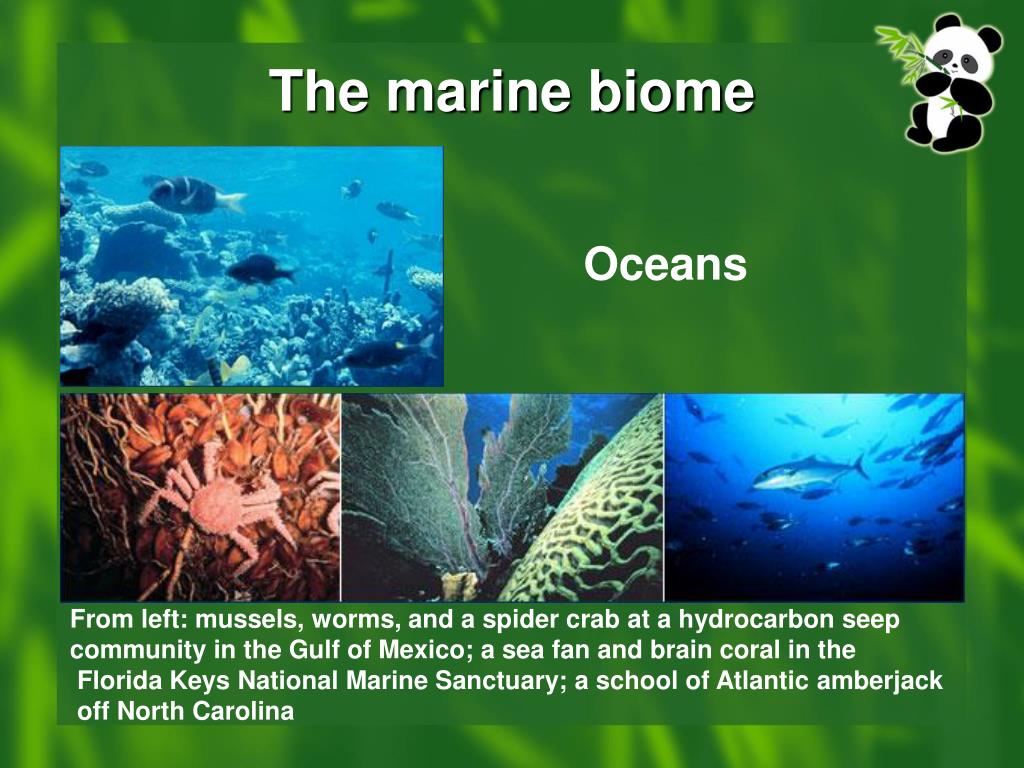 The marine biome

Oceans

From left: mussels, worms, and a spider crab at a hydrocarbon seep community in the Gulf of Mexico; a sea fan and brain coral in the Florida Keys National Marine Sanctuary; a school of Atlantic amberjack off North Carolina